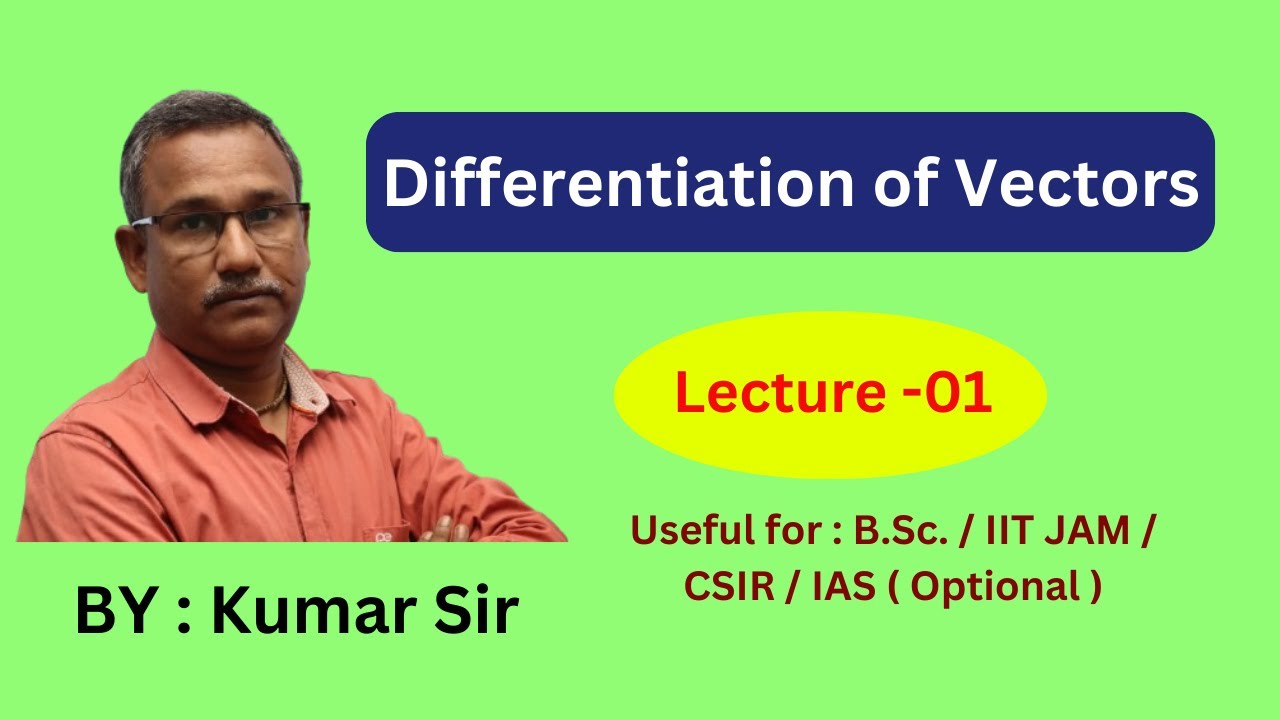 Differentiation of Vectors

Lecture -01

Useful for : B.Sc. / IIT JAM / CSIR / IAS ( Optional )

BY : Kumar Sir